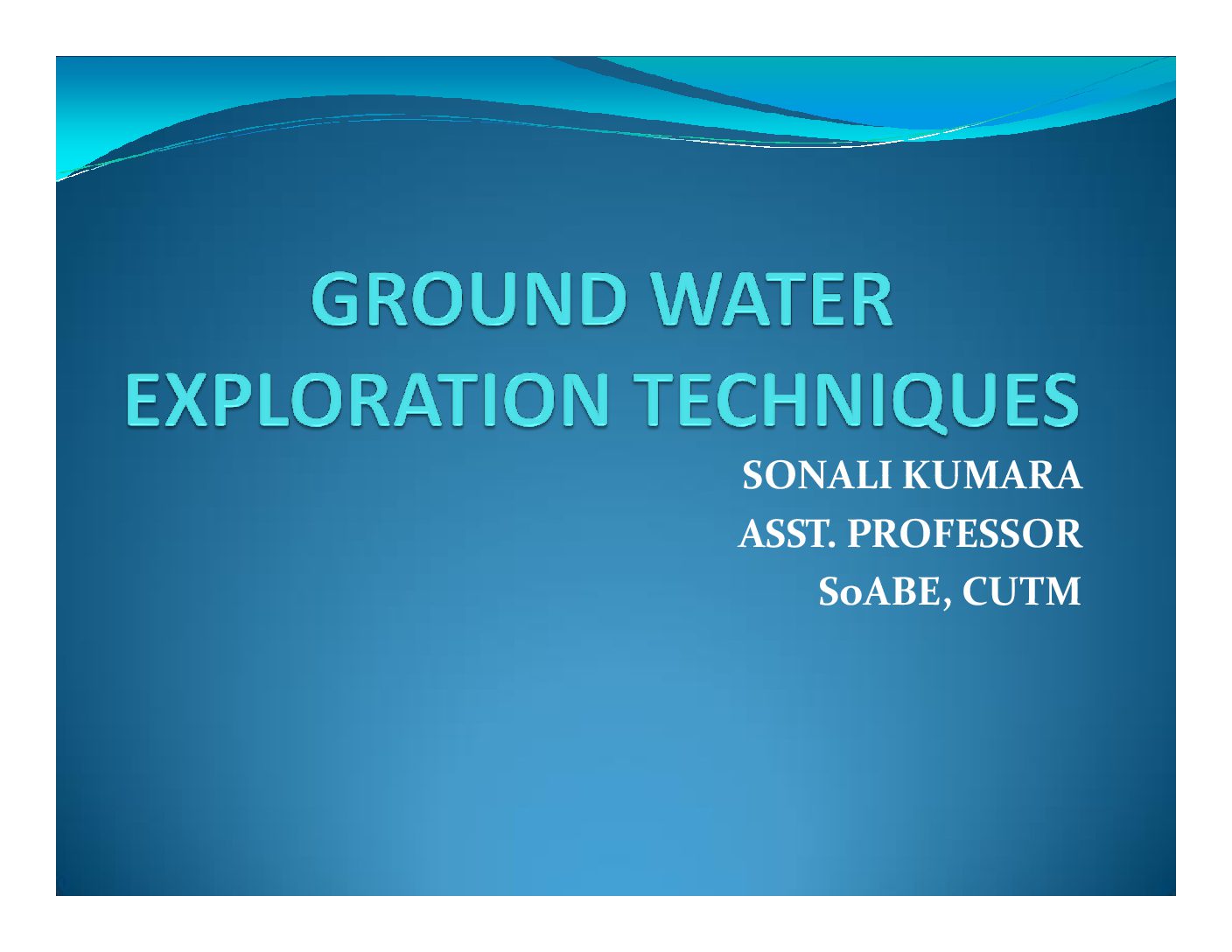 GROUND WATER EXPLORATION TECHNIQUES

SONALI KUMARA
ASST. PROFESSOR
SoABE, CUTM